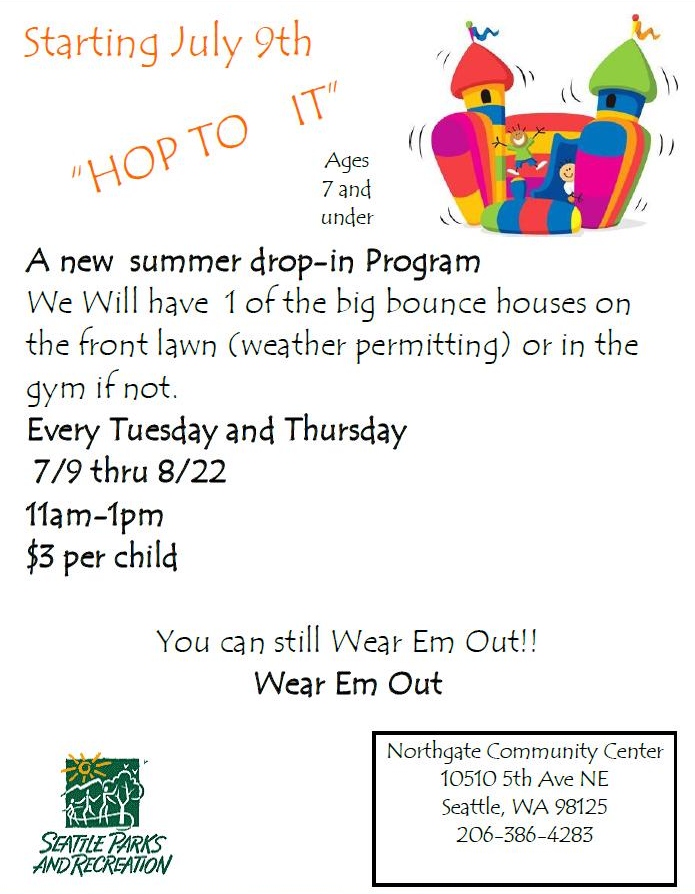 Starting July 9th

"HOP TO IT"

Ages 7 and under

A new summer drop-in Program
We Will have 1 of the big bounce houses on the front lawn (weather permitting) or in the gym if not.
Every Tuesday and Thursday
7/9 thru 8/22
11am-1pm
$3 per child

You can still Wear Em Out!!
Wear Em Out

SEATTLE PARKS AND RECREATION

Northgate Community Center
10510 5th Ave NE
Seattle, WA 98125
206-386-4283